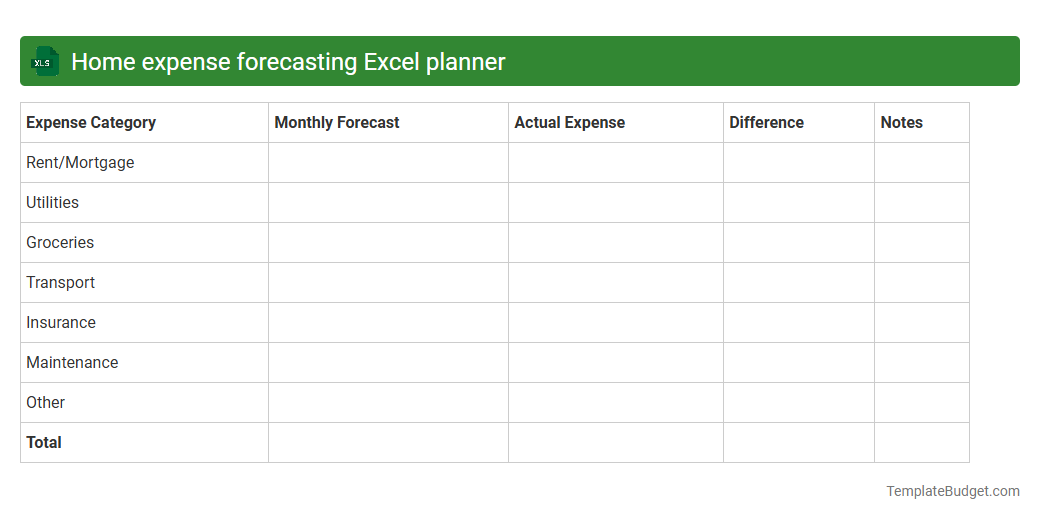 XLS Home expense forecasting Excel planner

| Expense Category | Monthly Forecast | Actual Expense | Difference | Notes |
|---|---|---|---|---|
| Rent/Mortgage | | | | |
| Utilities | | | | |
| Groceries | | | | |
| Transport | | | | |
| Insurance | | | | |
| Maintenance | | | | |
| Other | | | | |
| **Total** | | | | |

TemplateBudget.com